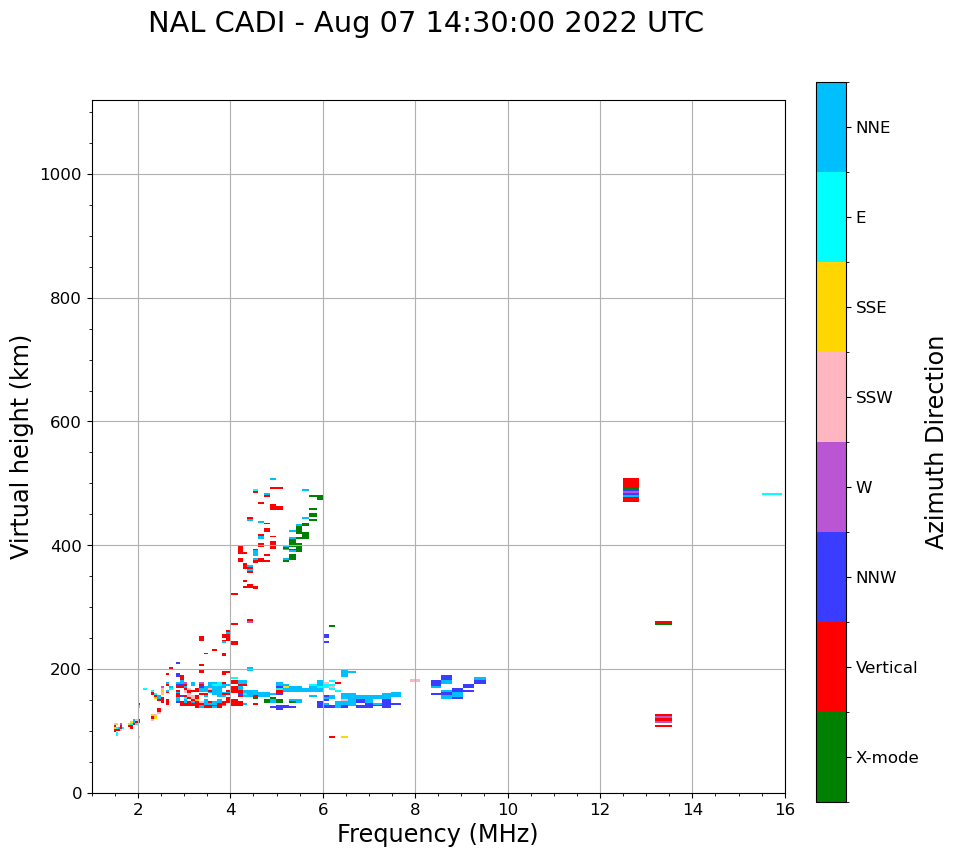 NAL CADI - Aug 07 14:30:00 2022 UTC

Virtual height (km)

1000
800
600
400
200
0

2
4
6
8
10
12
14
16

Frequency (MHz)

NNE
E
SSE
SSW
W
NNW
Vertical
X-mode

Azimuth Direction